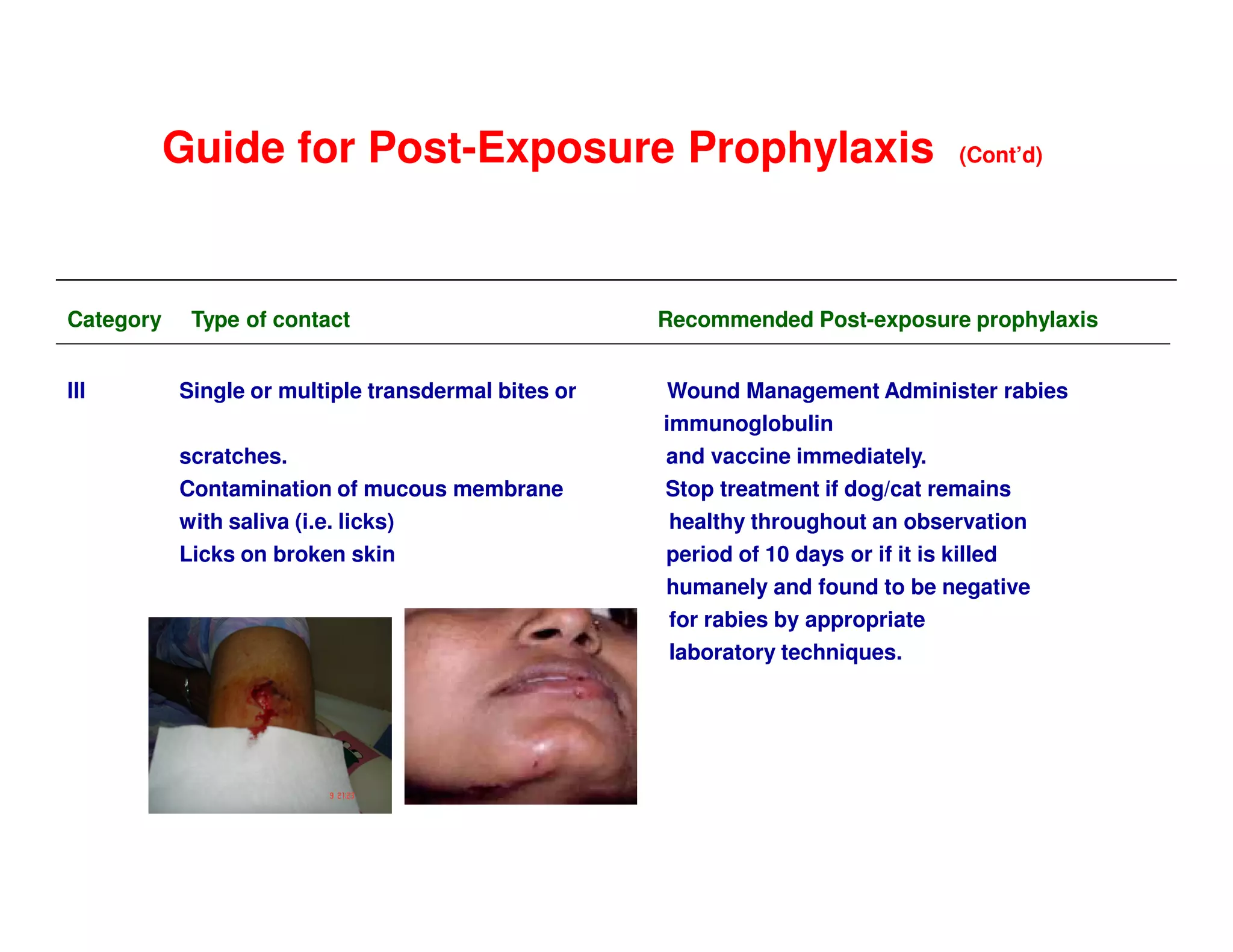 Guide for Post-Exposure Prophylaxis (Cont'd)

| Category | Type of contact | Recommended Post-exposure prophylaxis |
|---|---|---|
| III | Single or multiple transdermal bites or scratches. Contamination of mucous membrane with saliva (i.e. licks) Licks on broken skin | Wound Management Administer rabies immunoglobulin and vaccine immediately. Stop treatment if dog/cat remains healthy throughout an observation period of 10 days or if it is killed humanely and found to be negative for rabies by appropriate laboratory techniques. |

9 21:23